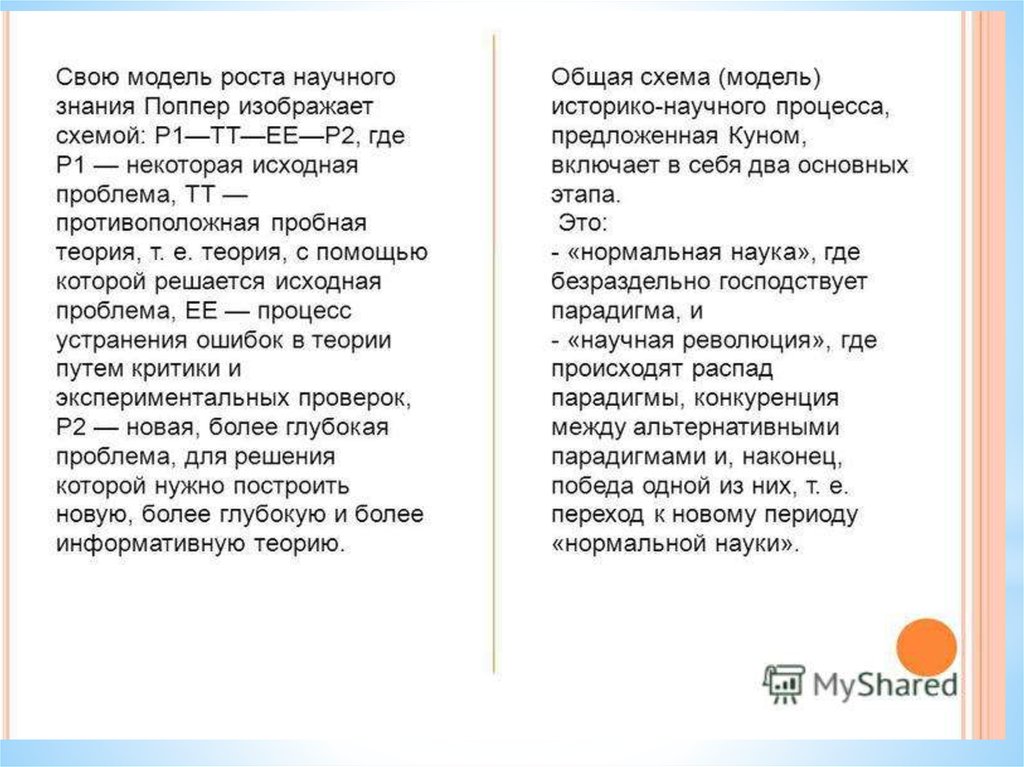 Свою модель роста научного знания Поппер изображает схемой: P1—TT—EE—P2, где P1 — некоторая исходная проблема, TT — противоположная пробная теория, т. е. теория, с помощью которой решается исходная проблема, EE — процесс устранения ошибок в теории путем критики и экспериментальных проверок, P2 — новая, более глубокая проблема, для решения которой нужно построить новую, более глубокую и более информативную теорию.

Общая схема (модель) историко-научного процесса, предложенная Куном, включает в себя два основных этапа.
Это:
- «нормальная наука», где безраздельно господствует парадигма, и
- «научная революция», где происходят распад парадигмы, конкуренция между альтернативными парадигмами и, наконец, победа одной из них, т. е. переход к новому периоду «нормальной науки».

MyShared